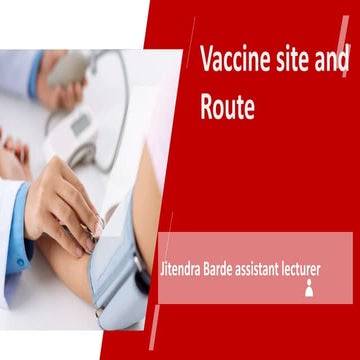 Vaccine site and Route

Jitendra Barde assistant lecturer